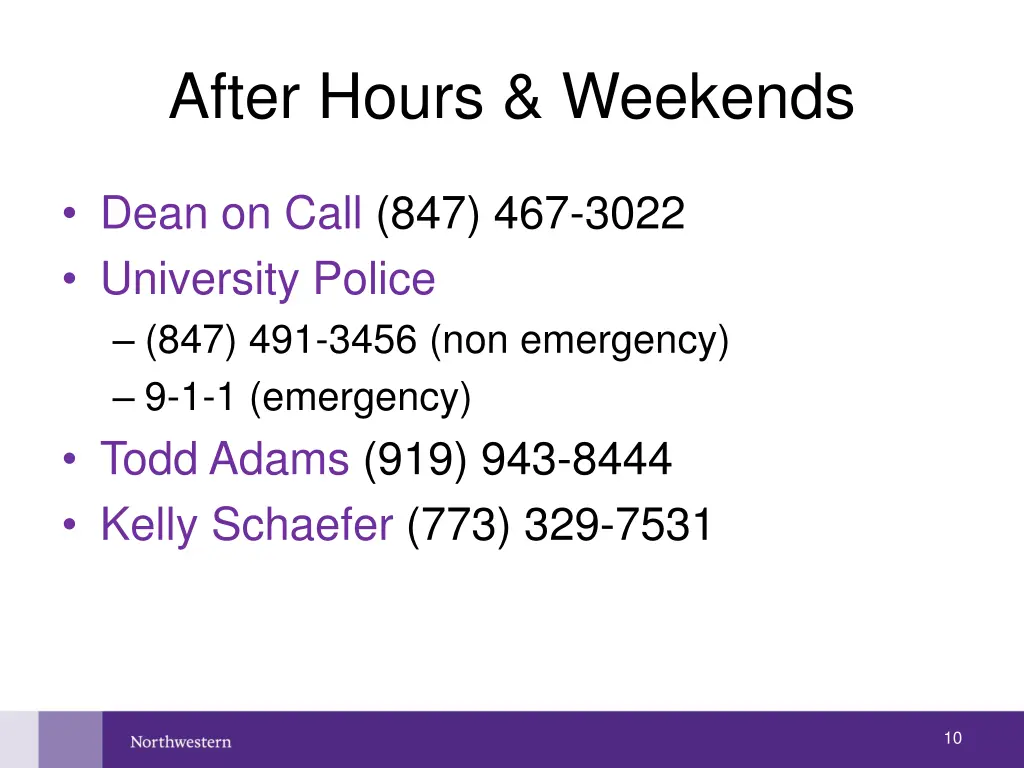 After Hours & Weekends

• Dean on Call (847) 467-3022
• University Police
– (847) 491-3456 (non emergency)
– 9-1-1 (emergency)
• Todd Adams (919) 943-8444
• Kelly Schaefer (773) 329-7531

Northwestern

10